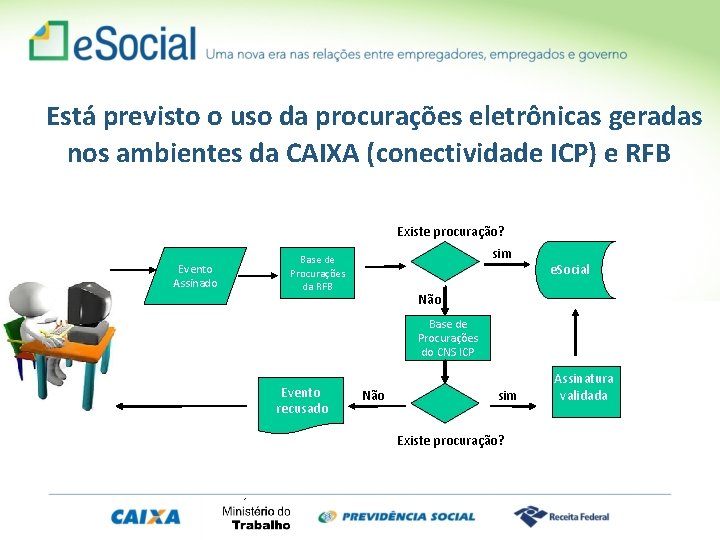 eSocial Uma nova era nas relações entre empregadores, empregados e governo

Está previsto o uso da procurações eletrônicas geradas nos ambientes da CAIXA (conectividade ICP) e RFB

Evento Assinado

Base de Procurações da RFB

Existe procuração?

sim

eSocial

Não

Base de Procurações do CNS ICP

Evento recusado

Não

sim

Assinatura validada

Existe procuração?

CAIXA

Ministério do Trabalho

PREVIDÊNCIA SOCIAL

Receita Federal